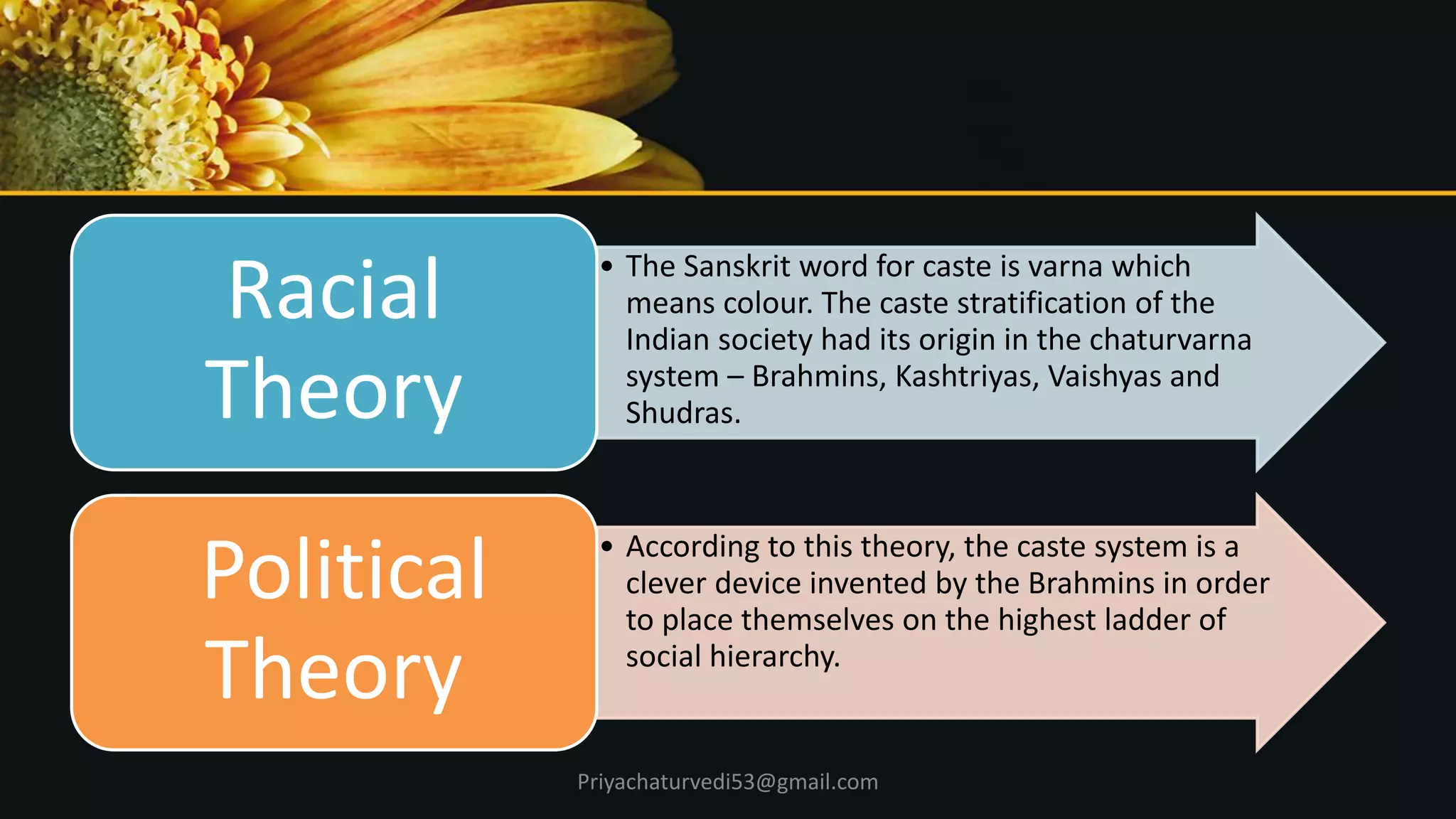 Racial Theory

• The Sanskrit word for caste is varna which means colour. The caste stratification of the Indian society had its origin in the chaturvarna system – Brahmins, Kashtriyas, Vaishyas and Shudras.

Political Theory

• According to this theory, the caste system is a clever device invented by the Brahmins in order to place themselves on the highest ladder of social hierarchy.

Priyachaturvedi53@gmail.com